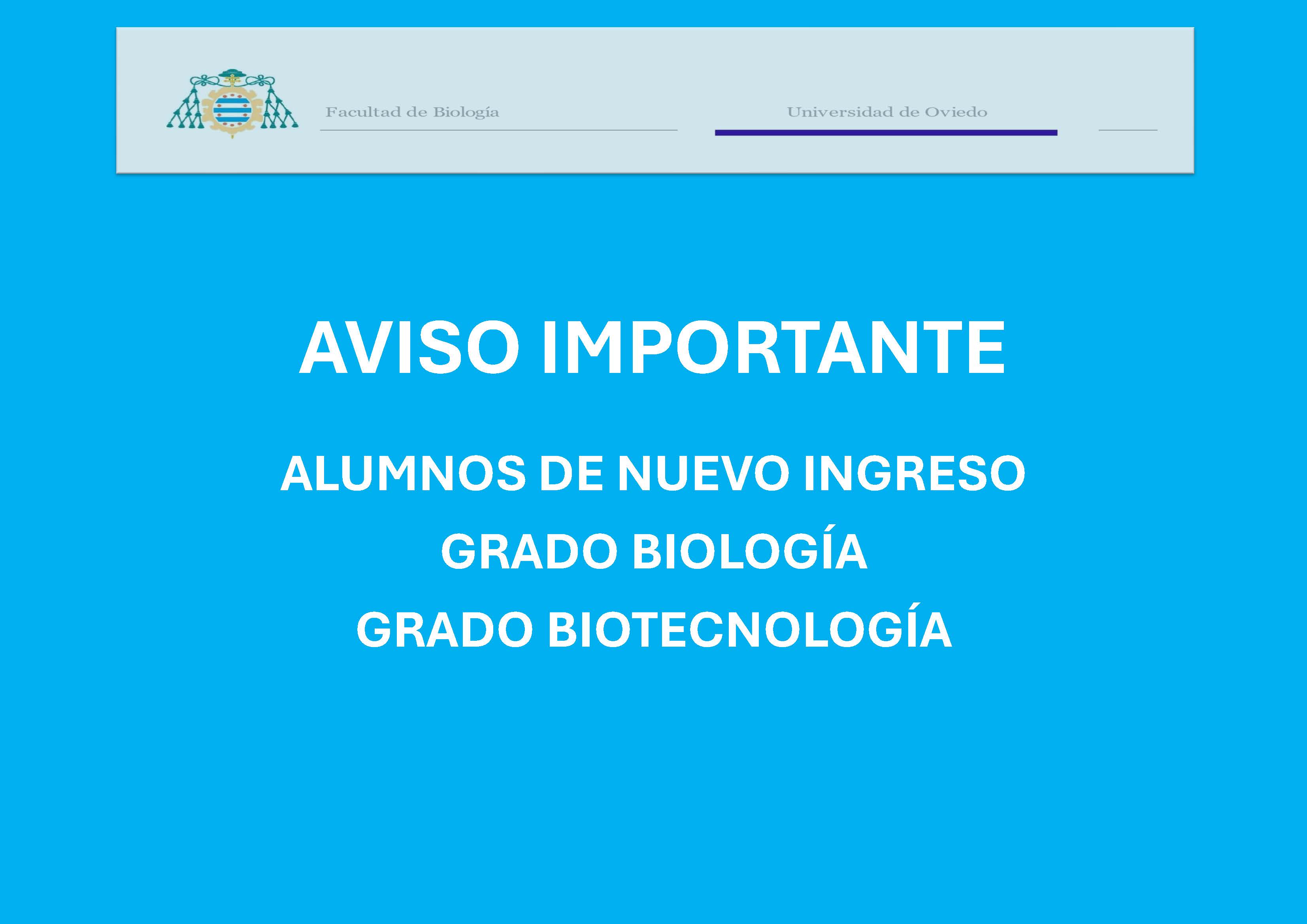 Facultad de Biología

Universidad de Oviedo

AVISO IMPORTANTE

ALUMNOS DE NUEVO INGRESO

GRADO BIOLOGÍA

GRADO BIOTECNOLOGÍA